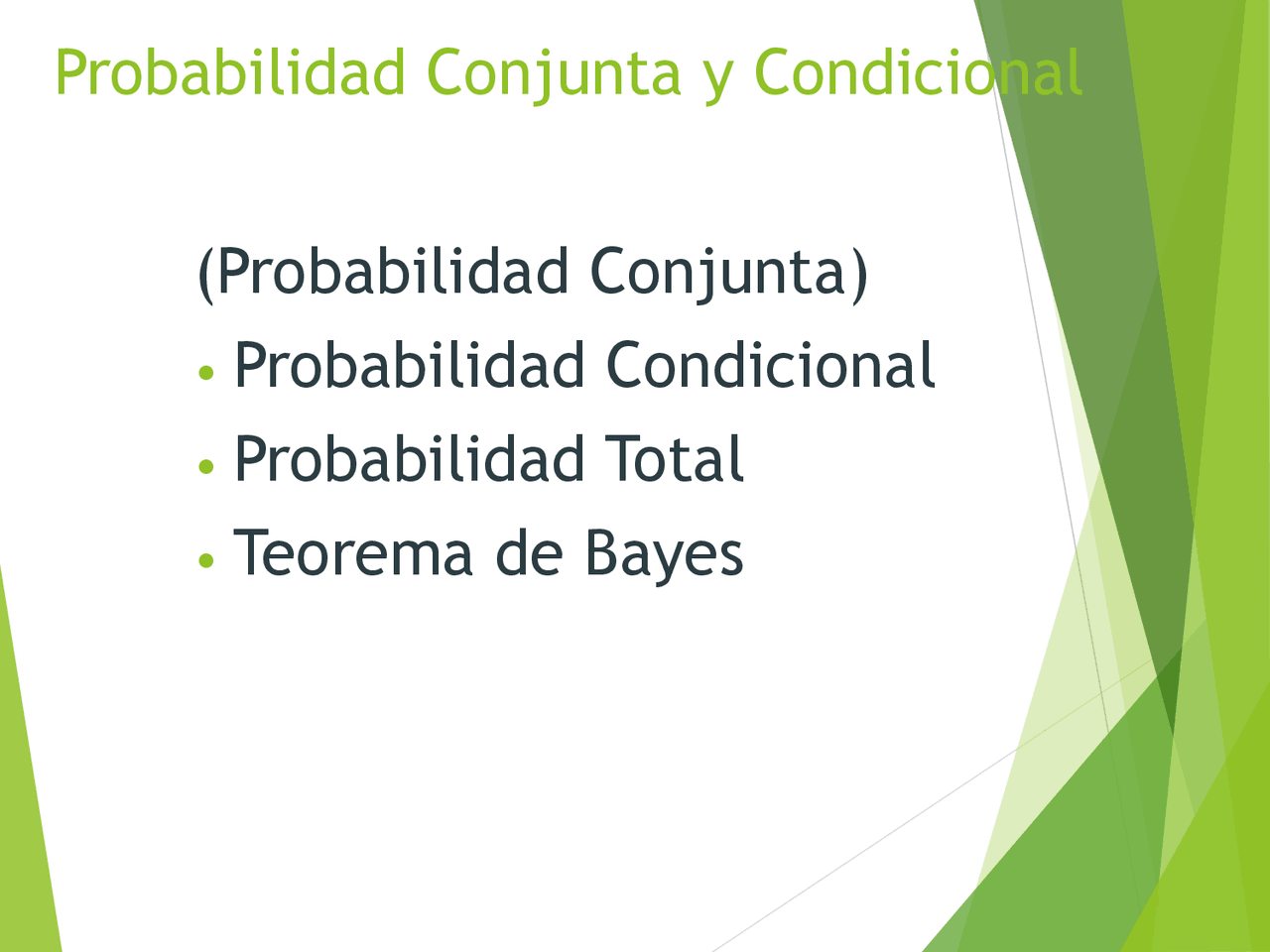 Probabilidad Conjunta y Condicional

(Probabilidad Conjunta)
• Probabilidad Condicional
• Probabilidad Total
• Teorema de Bayes